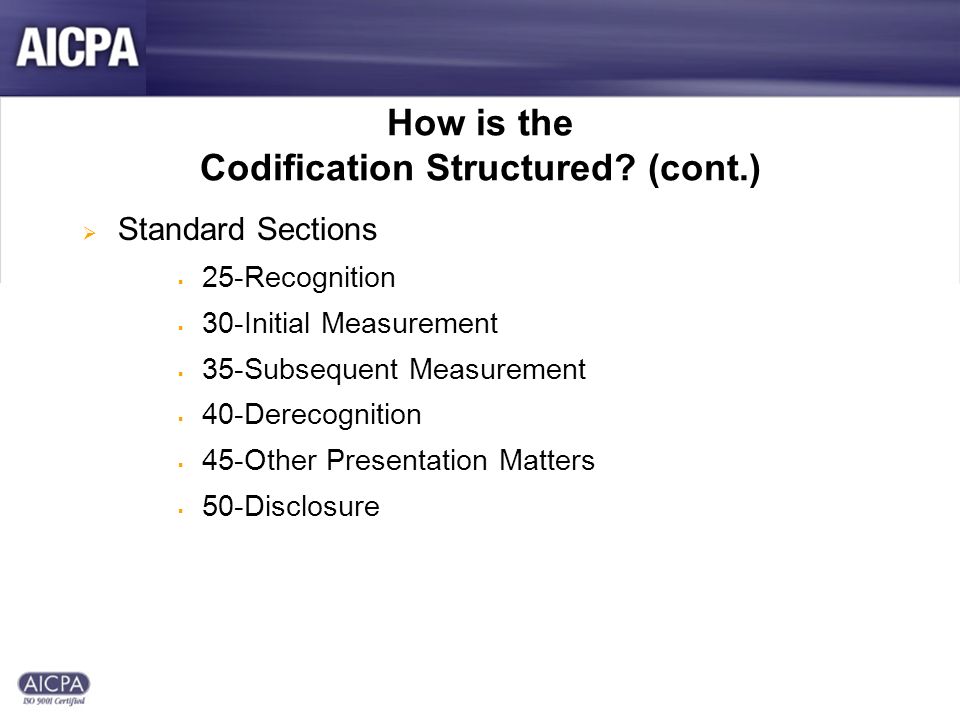 AICPA

How is the
Codification Structured? (cont.)

Standard Sections

25-Recognition

30-Initial Measurement

35-Subsequent Measurement

40-Derecognition

45-Other Presentation Matters

50-Disclosure

AICPA
ISO 9001 Certified